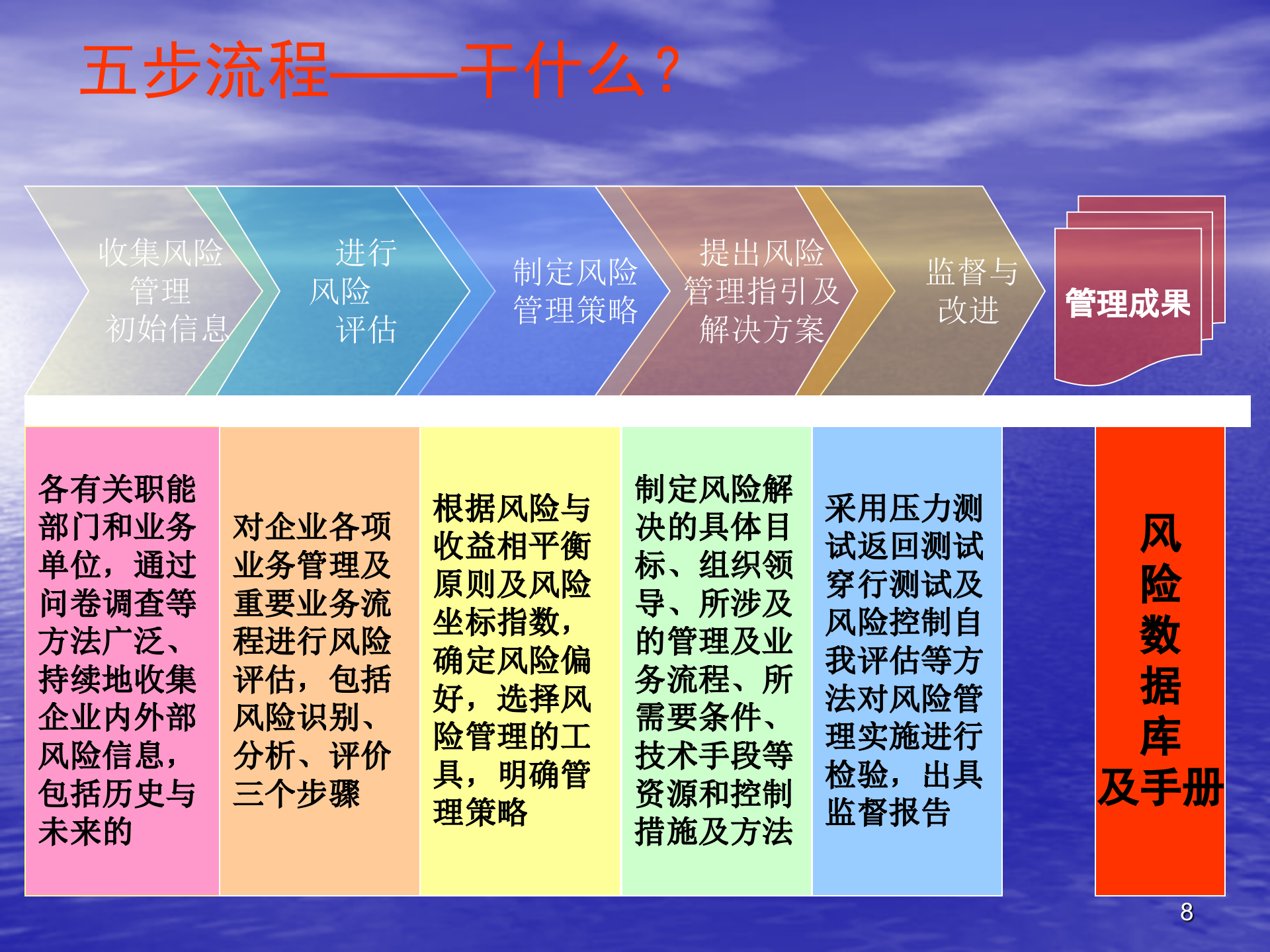 五步流程——干什么？

收集风险管理初始信息

进行风险评估

制定风险管理策略

提出风险管理指引及解决方案

监督与改进

管理成果

各有关职能部门和业务单位，通过问卷调查等方法广泛、持续地收集企业内外部风险信息，包括历史与未来的

对企业各项业务管理及重要业务流程进行风险评估，包括风险识别、分析、评价三个步骤

根据风险与收益相平衡原则及风险坐标指数，确定风险偏好，选择风险管理的工具，明确管理策略

制定风险解决的具体目标、组织领导、所涉及的管理及业务流程、所需要条件、技术手段等资源和控制措施及方法

采用压力测试返回测试穿行测试及风险控制自我评估等方法对风险管理实施进行检验，出具监督报告

风险数据库及手册

8